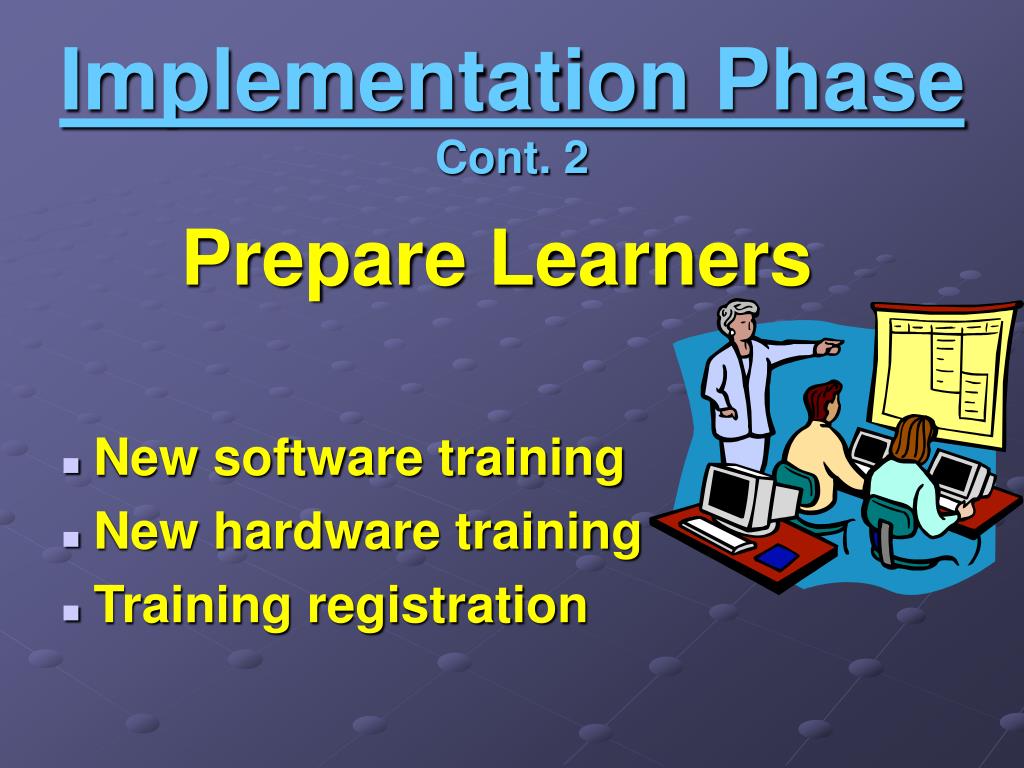 Implementation Phase
Cont. 2

Prepare Learners

- New software training
- New hardware training
- Training registration